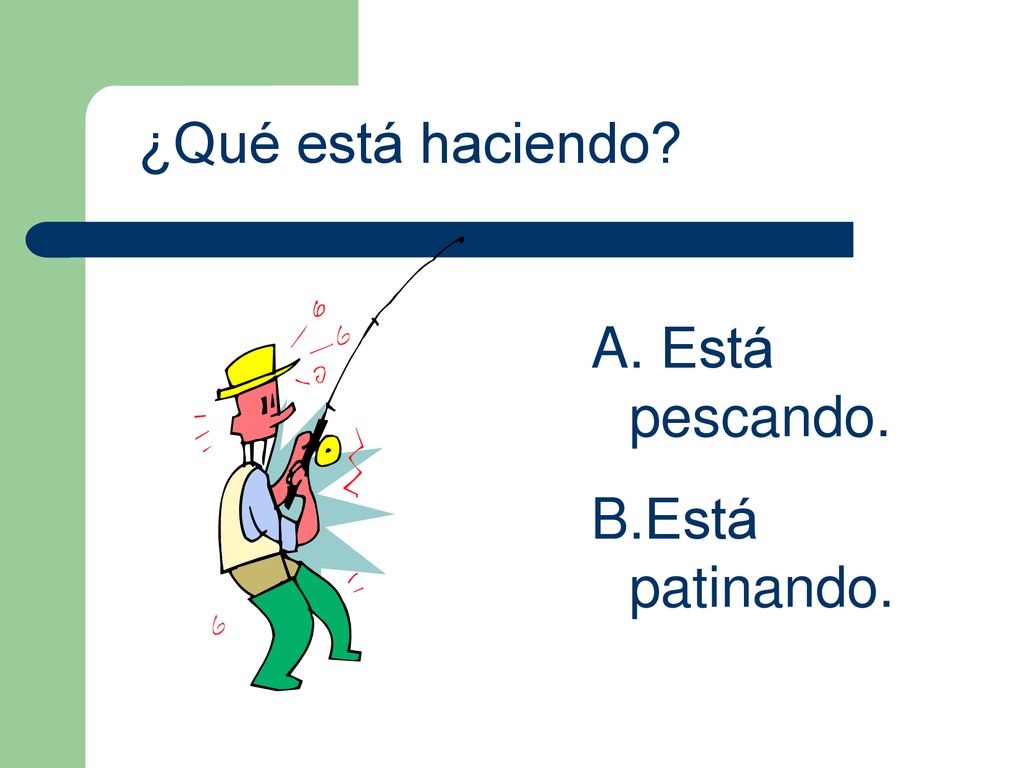 ¿Qué está haciendo?

A. Está pescando.

B.Está patinando.